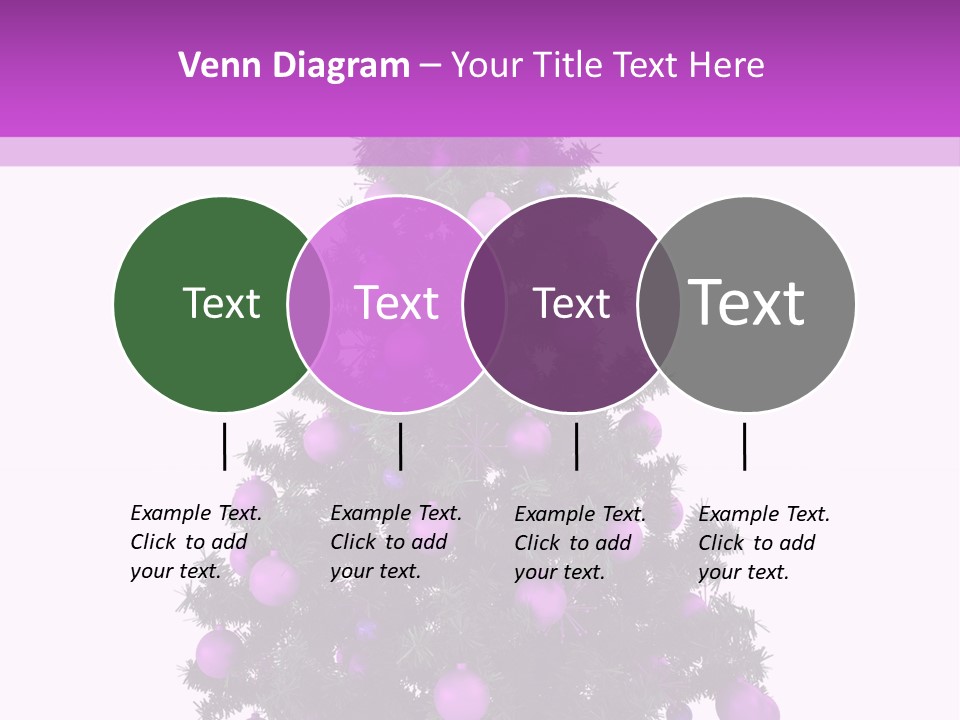 Venn Diagram – Your Title Text Here

Text

Text

Text

Text

Example Text. Click to add your text.

Example Text. Click to add your text.

Example Text. Click to add your text.

Example Text. Click to add your text.